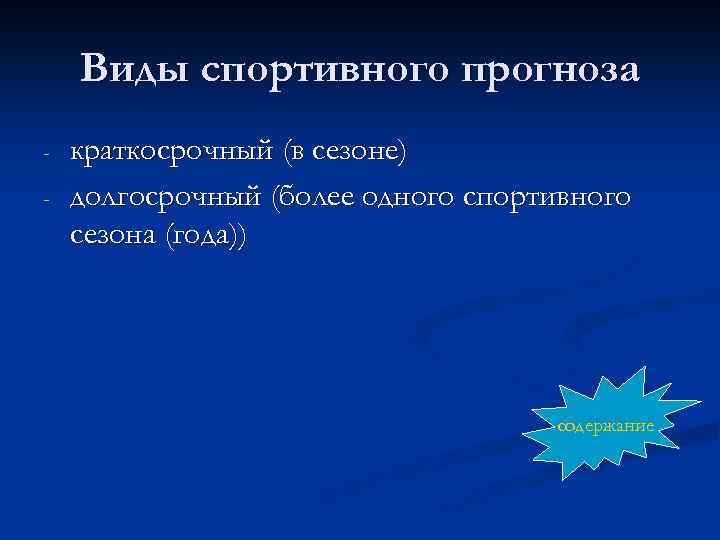 Виды спортивного прогноза

- краткосрочный (в сезоне)
- долгосрочный (более одного спортивного сезона (года))

содержание